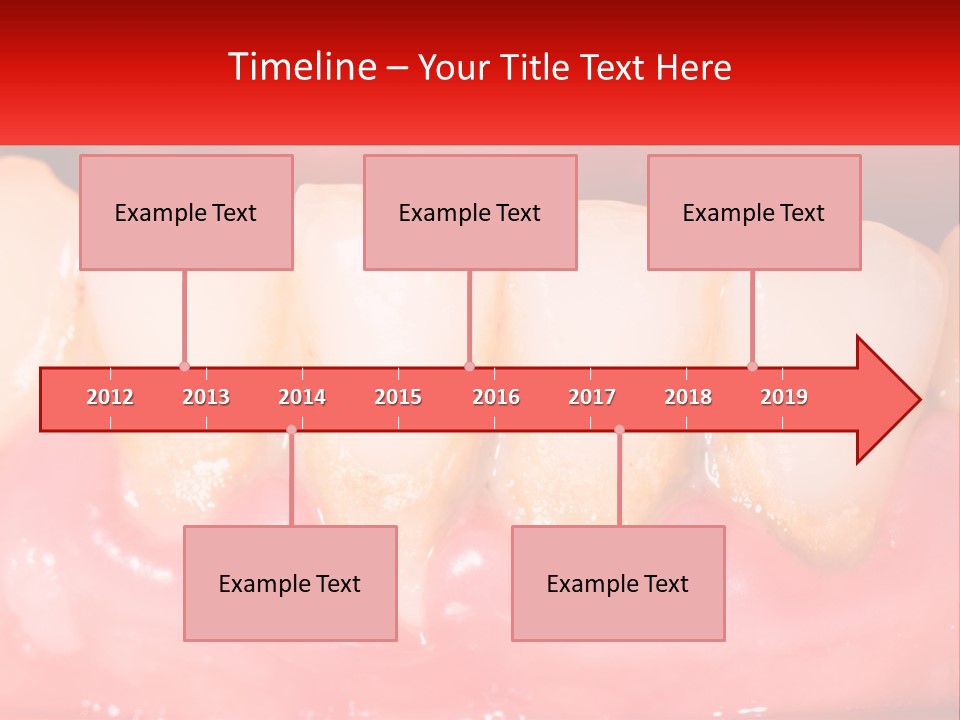 Timeline – Your Title Text Here

Example Text

Example Text

Example Text

2012 2013 2014 2015 2016 2017 2018 2019

Example Text

Example Text